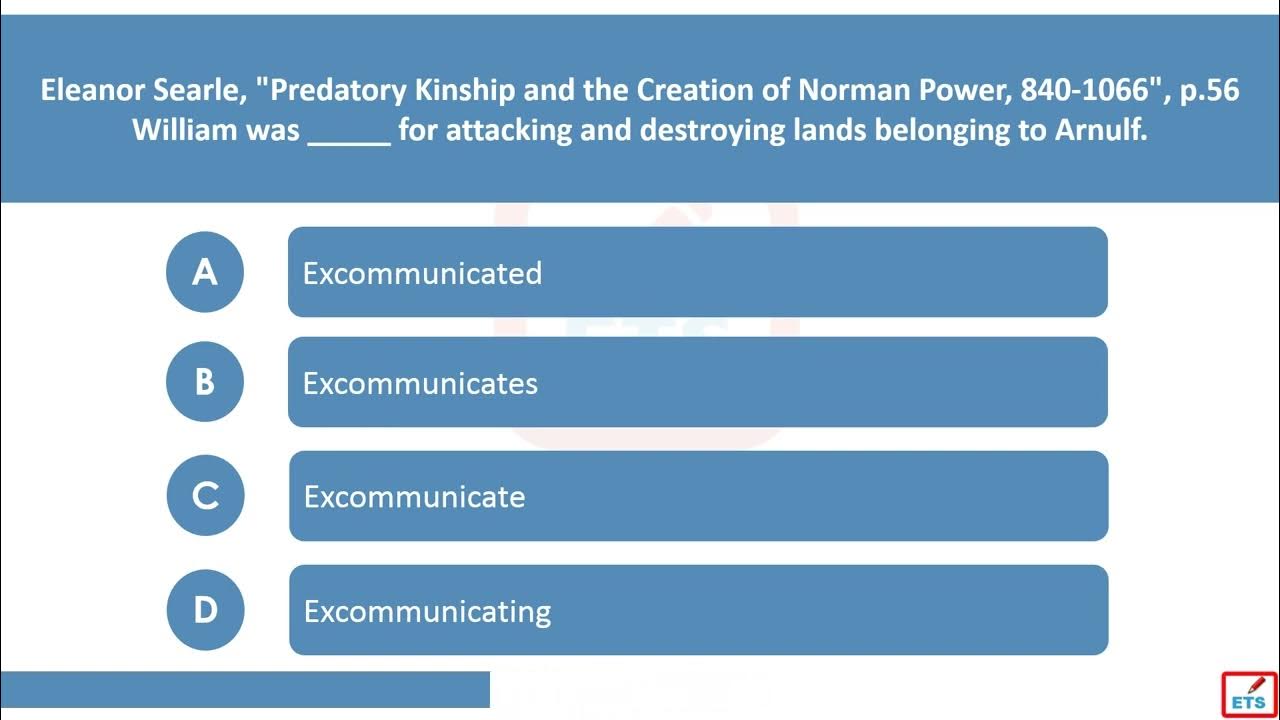 Eleanor Searle, "Predatory Kinship and the Creation of Norman Power, 840-1066", p.56
William was _____ for attacking and destroying lands belonging to Arnulf.

A
Excommunicated

B
Excommunicates

C
Excommunicate

D
Excommunicating

ETS